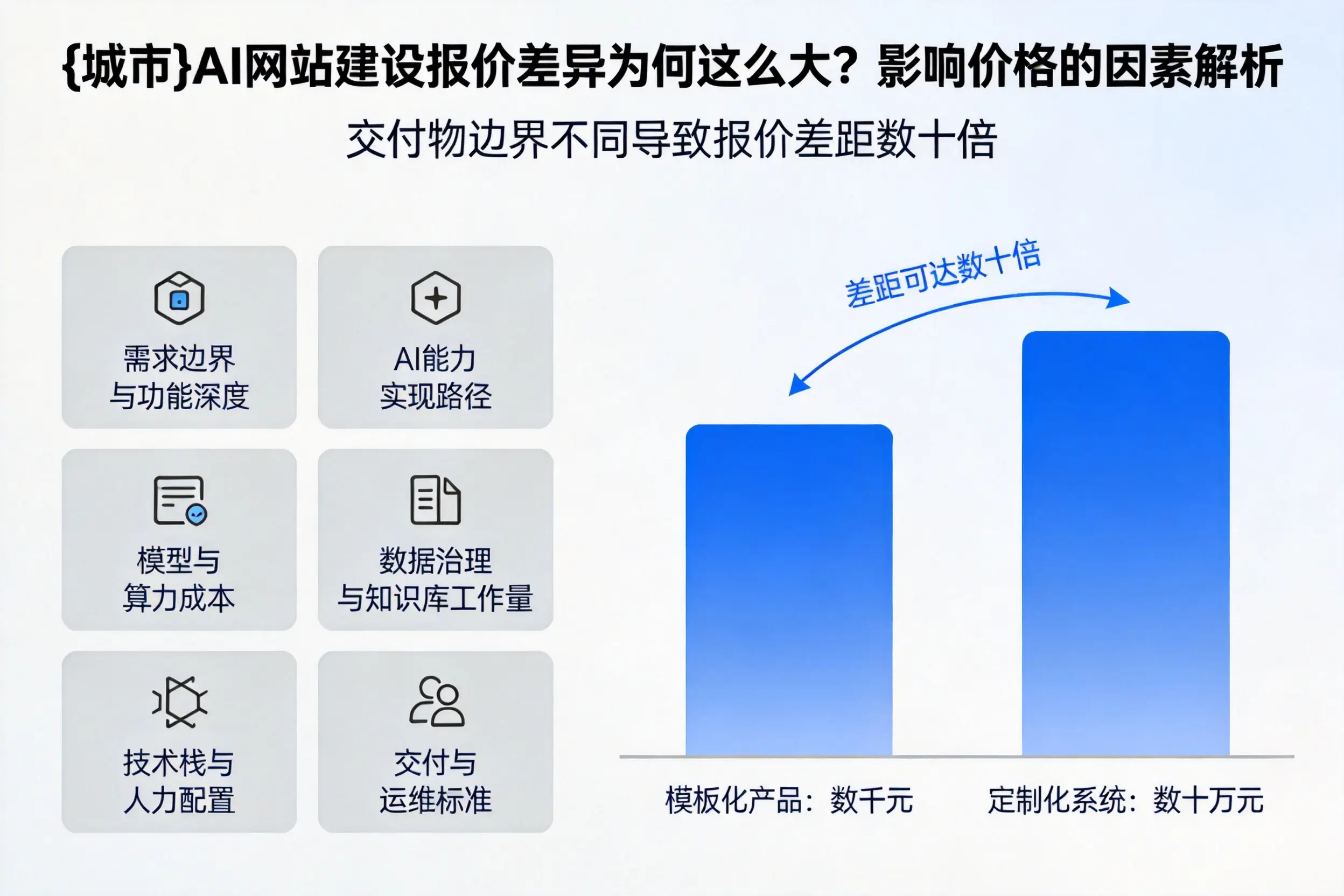 {城市}AI网站建设报价差异为何这么大？影响价格的因素解析

交付物边界不同导致报价差距数十倍

需求边界与功能深度

AI能力实现路径

模型与算力成本

数据治理与知识库工作量

技术栈与人力配置

交付与运维标准

差距可达数十倍

模板化产品：数千元

定制化系统：数十万元